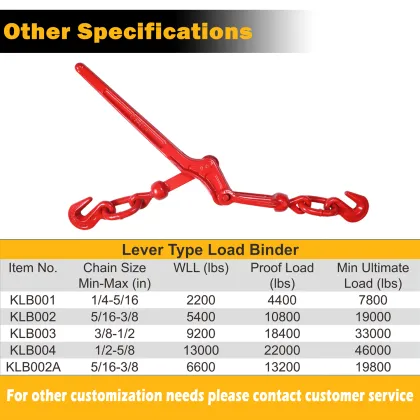 Other Specifications

Lever Type Load Binder

| Item No. | Chain Size Min-Max (in) | WLL (lbs) | Proof Load (lbs) | Min Ultimate Load (lbs) |
|---|---|---|---|---|
| KLB001 | 1/4-5/16 | 2200 | 4400 | 7800 |
| KLB002 | 5/16-3/8 | 5400 | 10800 | 19000 |
| KLB003 | 3/8-1/2 | 9200 | 18400 | 33000 |
| KLB004 | 1/2-5/8 | 13000 | 22000 | 46000 |
| KLB002A | 5/16-3/8 | 6600 | 13200 | 19800 |

For other customization needs please contact customer service